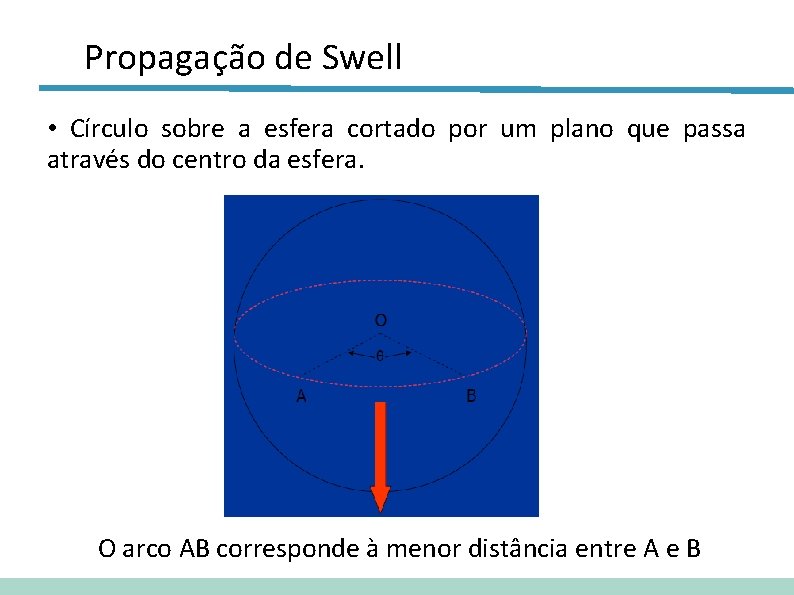 Propagação de Swell

• Círculo sobre a esfera cortado por um plano que passa através do centro da esfera.

O

$\theta$

A

B

O arco AB corresponde à menor distância entre A e B